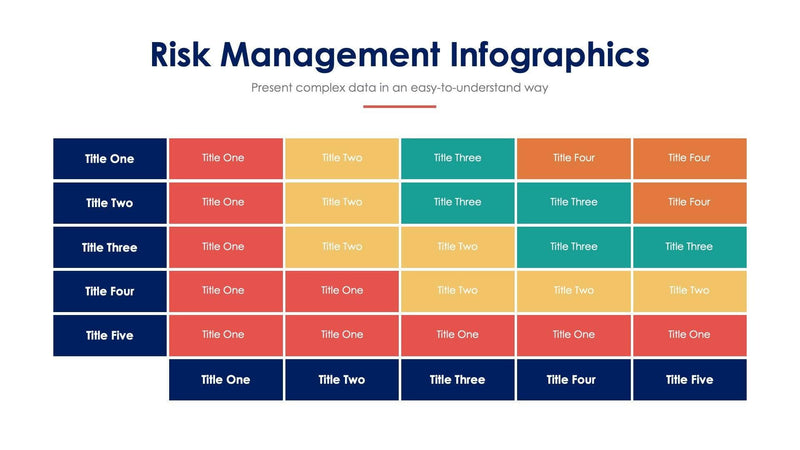 Risk Management Infographics

Present complex data in an easy-to-understand way

| Title One | Title One | Title Two | Title Three | Title Four | Title Four |
|---|---|---|---|---|---|
| Title Two | Title One | Title Two | Title Three | Title Three | Title Four |
| Title Three | Title One | Title Two | Title Two | Title Three | Title Three |
| Title Four | Title One | Title One | Title Two | Title Two | Title Two |
| Title Five | Title One | Title One | Title One | Title One | Title One |
| | Title One | Title Two | Title Three | Title Four | Title Five |